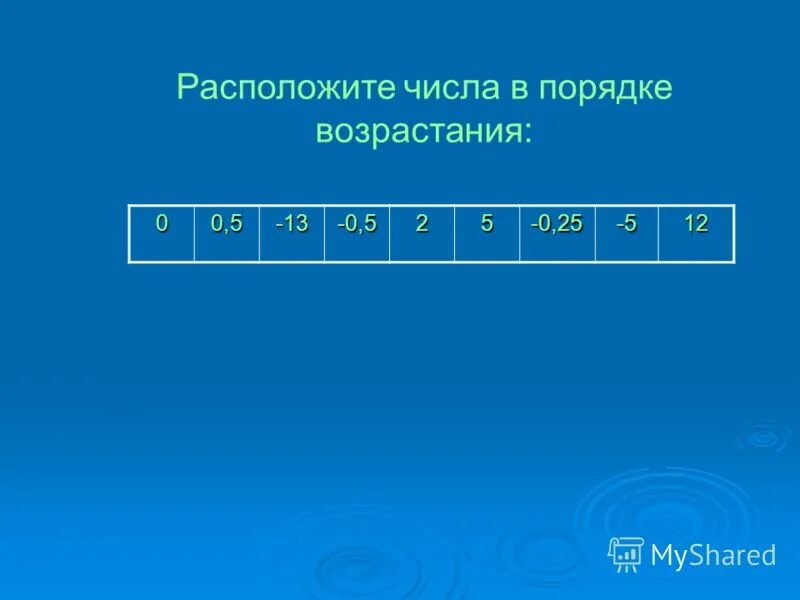 Расположите числа в порядке возрастания:

| 0 | 0,5 | -13 | -0,5 | 2 | 5 | -0,25 | -5 | 12 |
|---|---|---|---|---|---|---|---|---|

MyShared